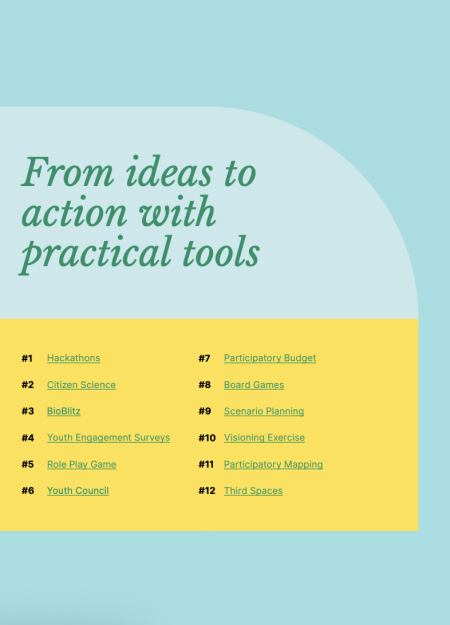 From ideas to action with practical tools

#1 Hackathons
#2 Citizen Science
#3 BioBlitz
#4 Youth Engagement Surveys
#5 Role Play Game
#6 Youth Council

#7 Participatory Budget
#8 Board Games
#9 Scenario Planning
#10 Visioning Exercise
#11 Participatory Mapping
#12 Third Spaces